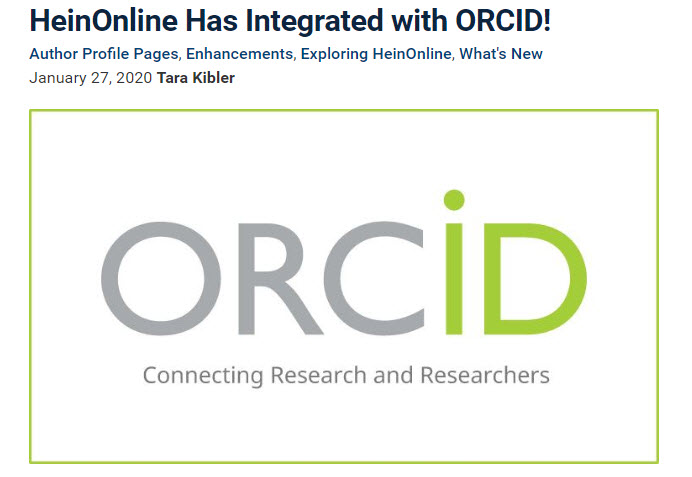 HeinOnline Has Integrated with ORCID!

Author Profile Pages, Enhancements, Exploring HeinOnline, What's New

January 27, 2020 Tara Kibler

ORCiD

Connecting Research and Researchers